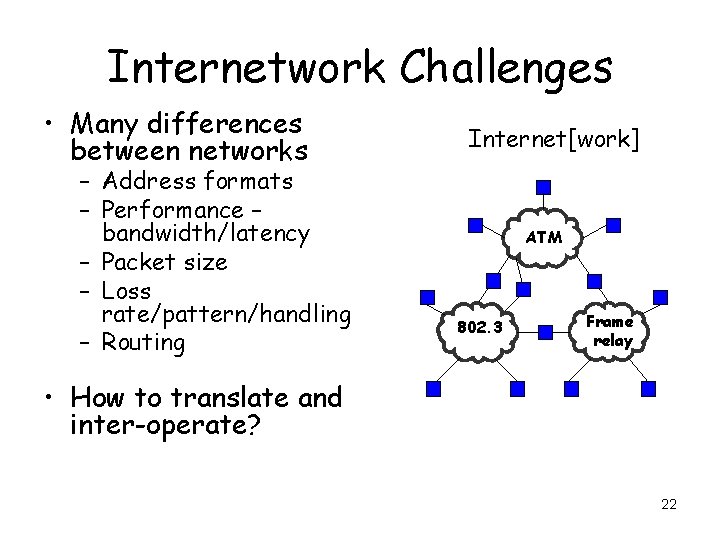 Internetwork Challenges

• Many differences between networks
  – Address formats
  – Performance – bandwidth/latency
  – Packet size
  – Loss rate/pattern/handling
  – Routing

• How to translate and inter-operate?

Internet[work]

ATM

802.3

Frame relay

22